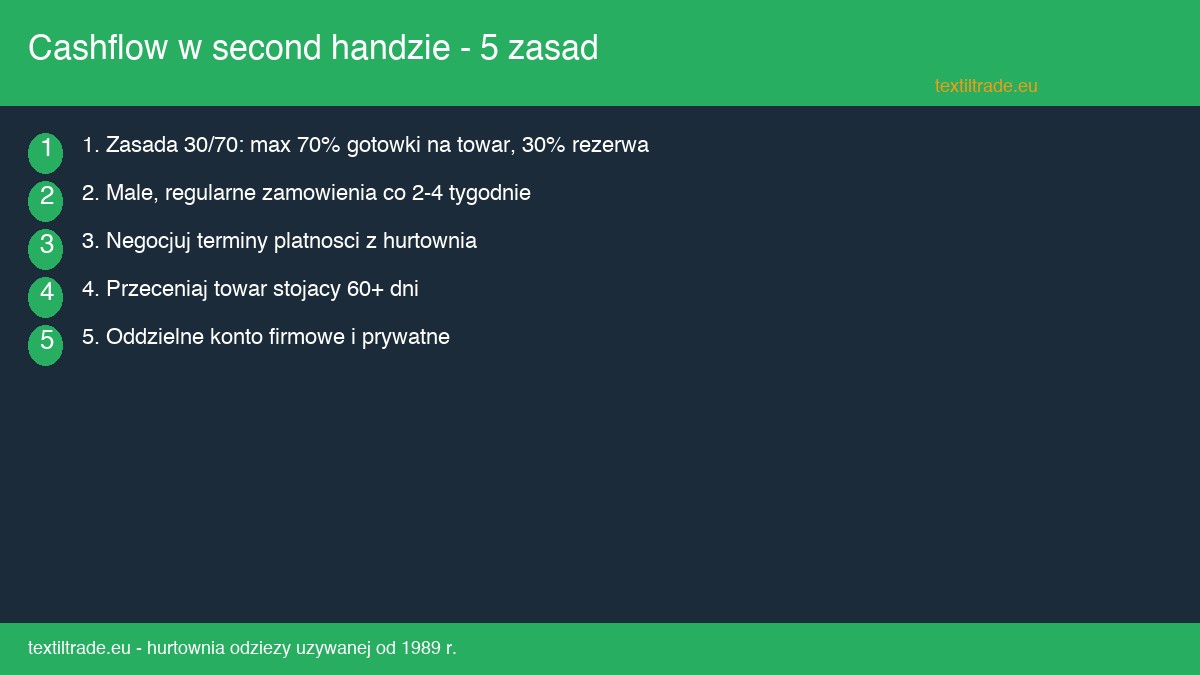 Cashflow w second handzie - 5 zasad

textiltrade.eu

1
1. Zasada 30/70: max 70% gotowki na towar, 30% rezerwa

2
2. Male, regularne zamowienia co 2-4 tygodnie

3
3. Negocjuj terminy platnosci z hurtownia

4
4. Przeceniaj towar stojacy 60+ dni

5
5. Oddzielne konto firmowe i prywatne

textiltrade.eu - hurtownia odziezy uzywanej od 1989 r.